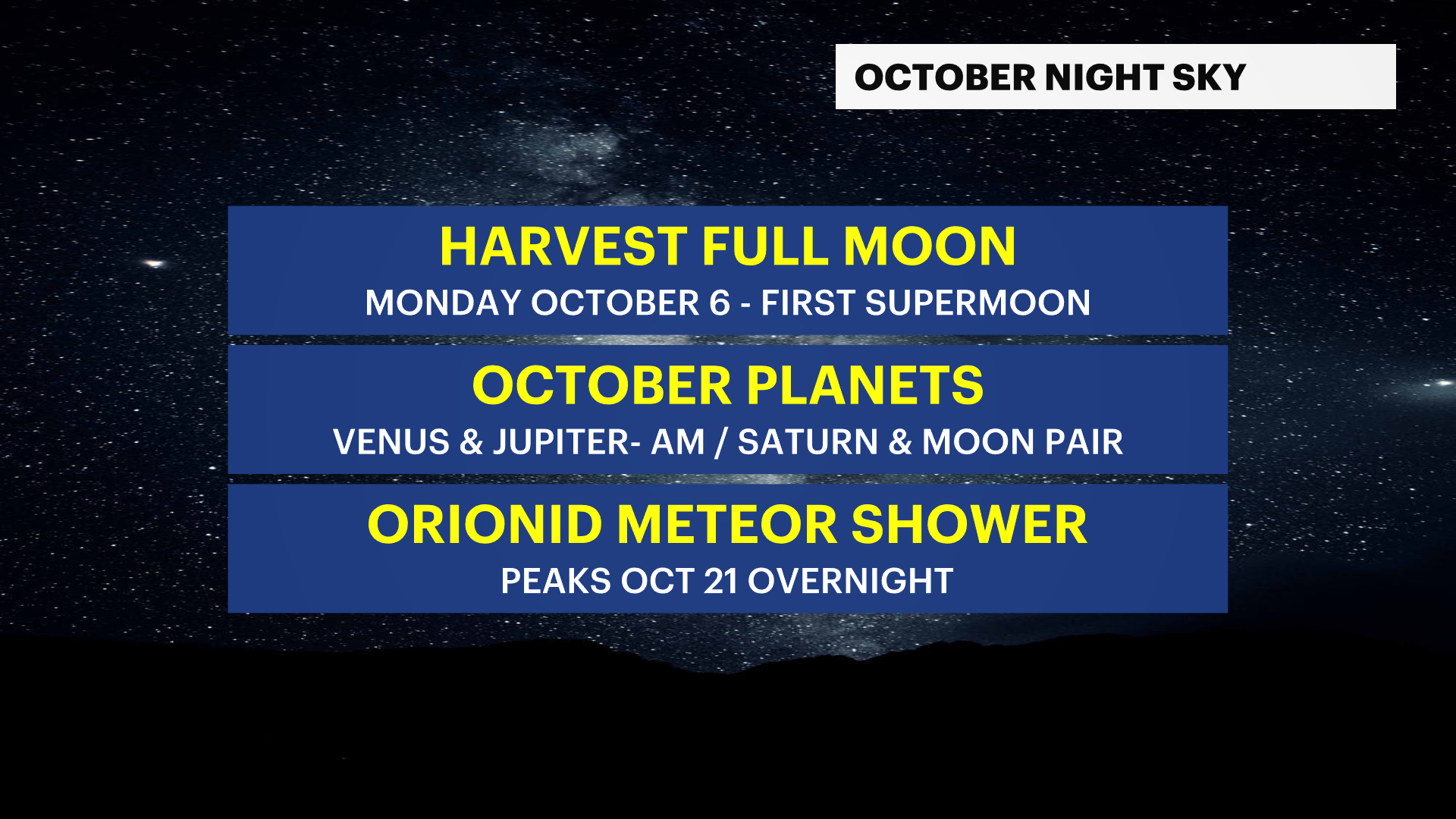 OCTOBER NIGHT SKY

HARVEST FULL MOON
MONDAY OCTOBER 6 - FIRST SUPERMOON

OCTOBER PLANETS
VENUS & JUPITER- AM / SATURN & MOON PAIR

ORIONID METEOR SHOWER
PEAKS OCT 21 OVERNIGHT